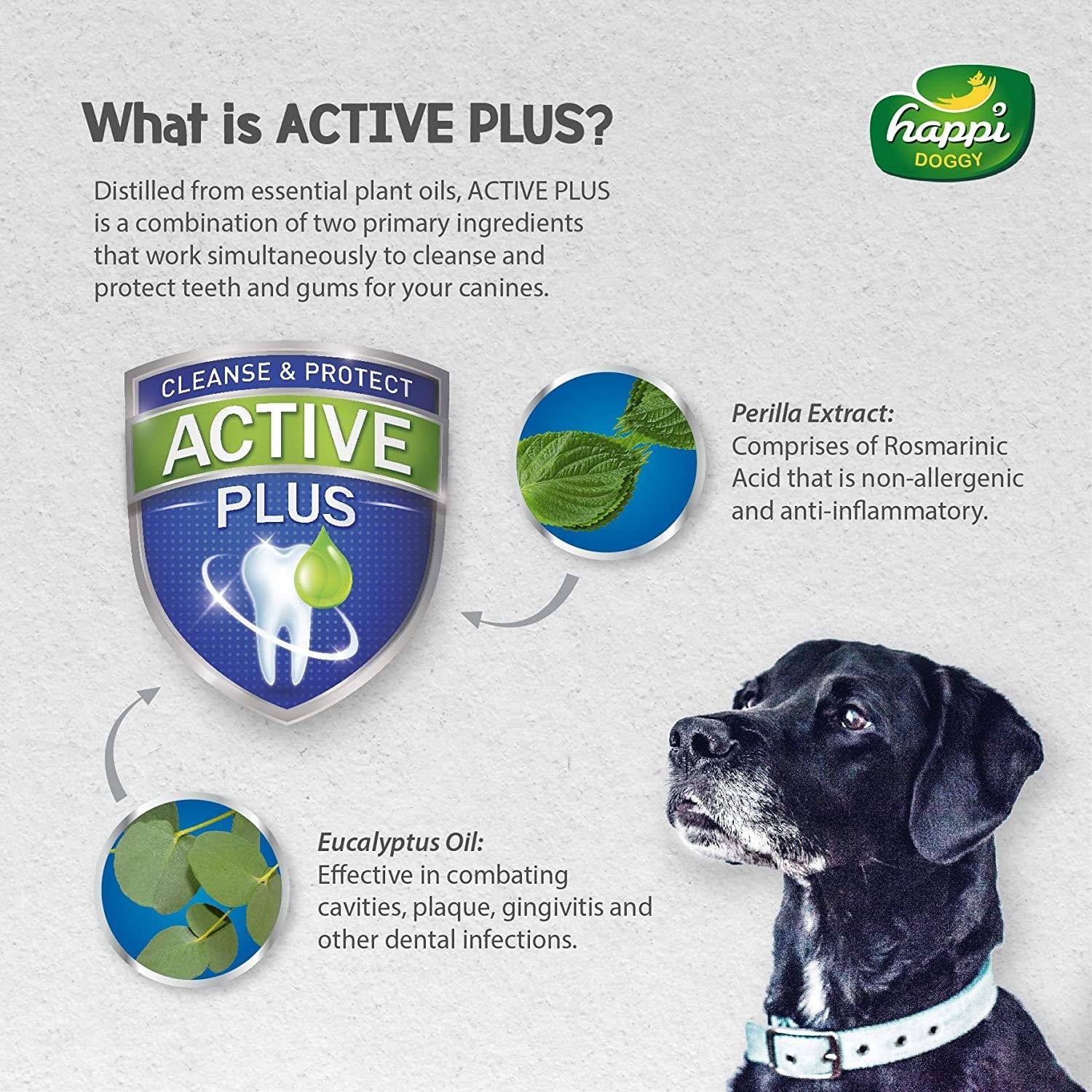 What is ACTIVE PLUS?

happi DOGGY

Distilled from essential plant oils, ACTIVE PLUS is a combination of two primary ingredients that work simultaneously to cleanse and protect teeth and gums for your canines.

CLEANSE & PROTECT
ACTIVE
PLUS

Perilla Extract:
Comprises of Rosmarinic Acid that is non-allergenic and anti-inflammatory.

Eucalyptus Oil:
Effective in combating cavities, plaque, gingivitis and other dental infections.